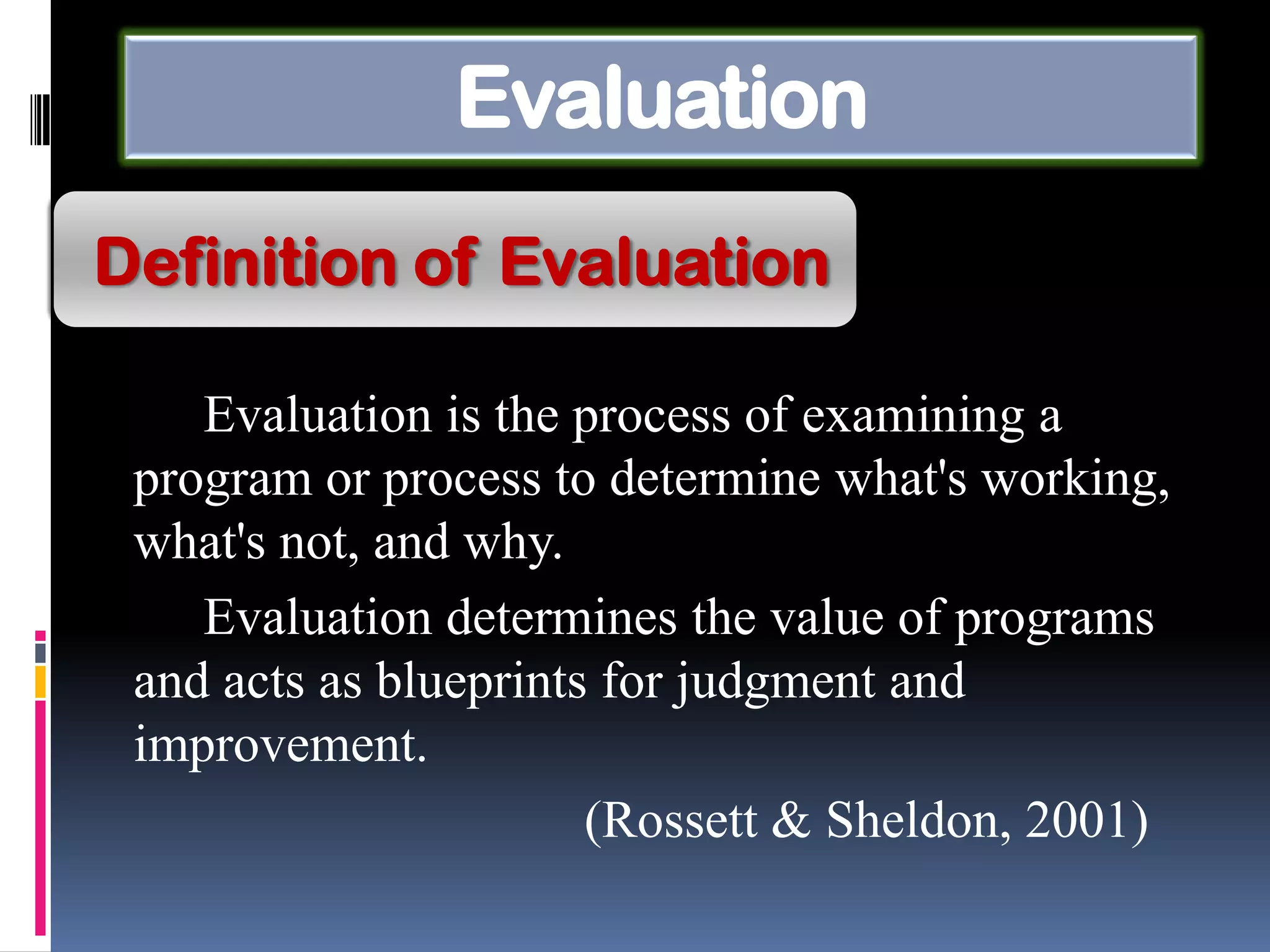 Evaluation

Definition of Evaluation

Evaluation is the process of examining a program or process to determine what's working, what's not, and why.

Evaluation determines the value of programs and acts as blueprints for judgment and improvement.

(Rossett & Sheldon, 2001)